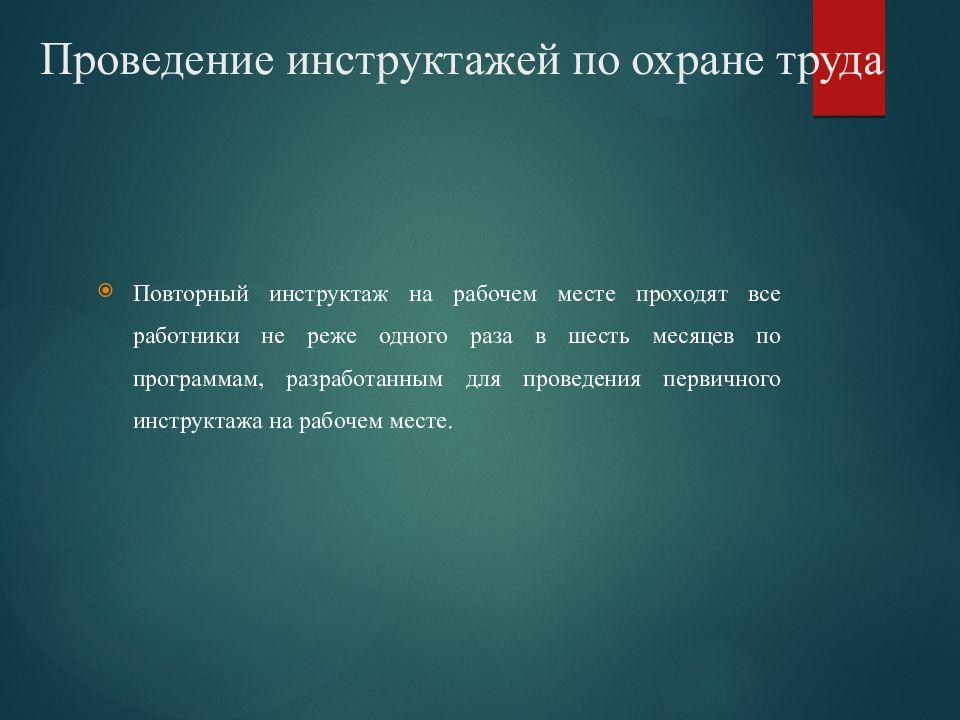 Проведение инструктажей по охране труда

Повторный инструктаж на рабочем месте проходят все работники не реже одного раза в шесть месяцев по программам, разработанным для проведения первичного инструктажа на рабочем месте.